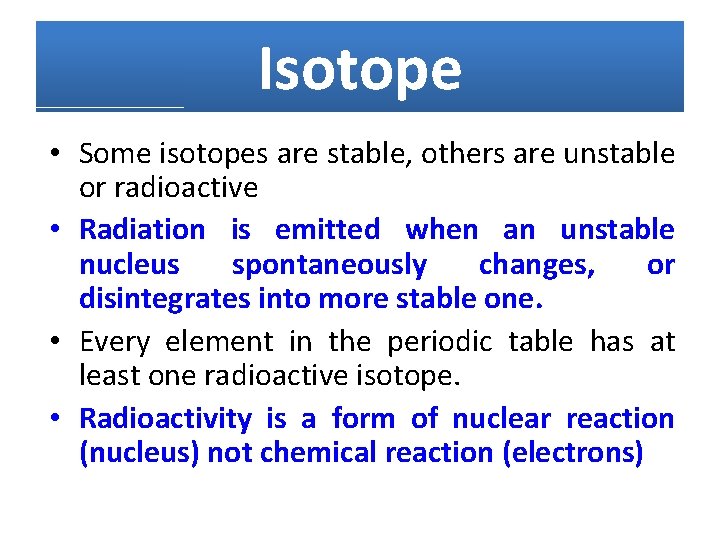 Isotope

• Some isotopes are stable, others are unstable or radioactive
• Radiation is emitted when an unstable nucleus spontaneously changes, or disintegrates into more stable one.
• Every element in the periodic table has at least one radioactive isotope.
• Radioactivity is a form of nuclear reaction (nucleus) not chemical reaction (electrons)